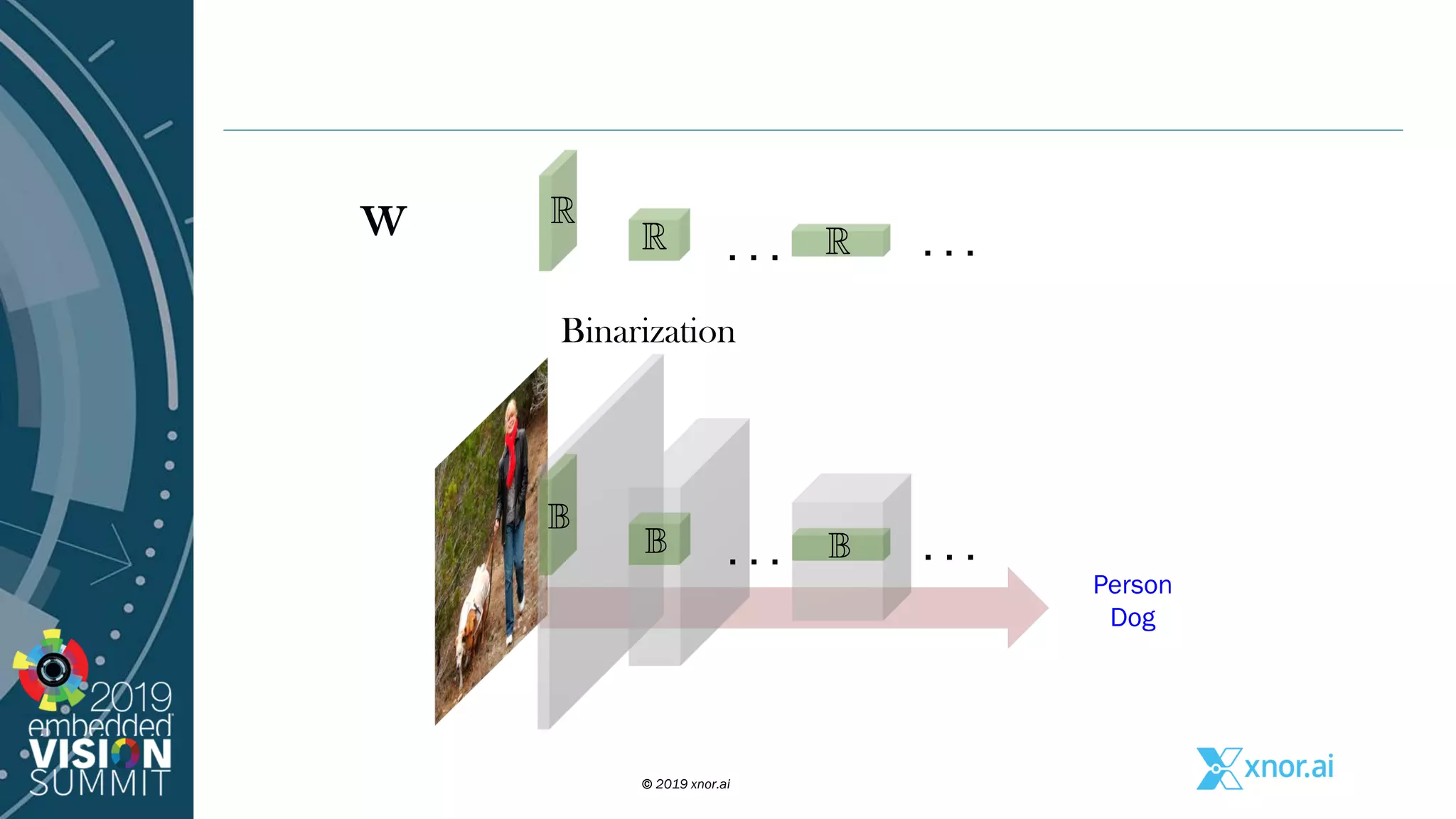 $\mathbf{W}$

$\mathbb{R}$ $\mathbb{R}$ . . . $\mathbb{R}$ . . .

Binarization

$\mathbb{B}$ $\mathbb{B}$ . . . $\mathbb{B}$ . . .

Person
Dog

2019 embedded VISION SUMMIT

© 2019 xnor.ai

xnor.ai